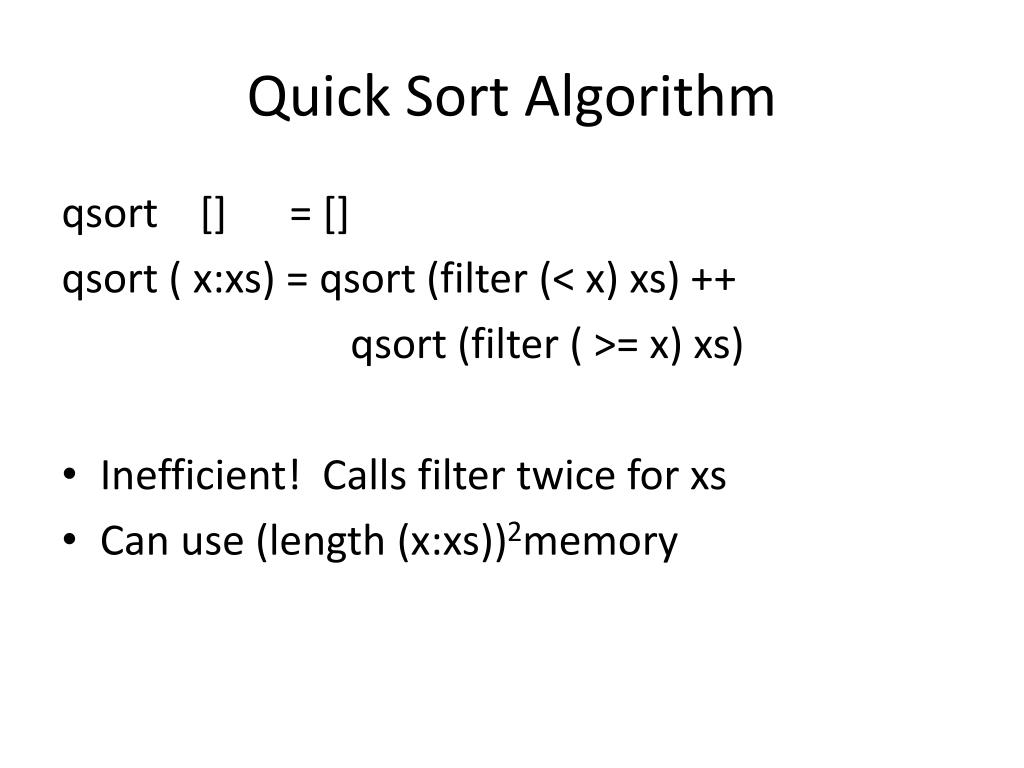 Quick Sort Algorithm

qsort [] = []
qsort ( x:xs) = qsort (filter (< x) xs) ++
qsort (filter ( >= x) xs)

• Inefficient! Calls filter twice for xs
• Can use (length (x:xs))$^2$memory